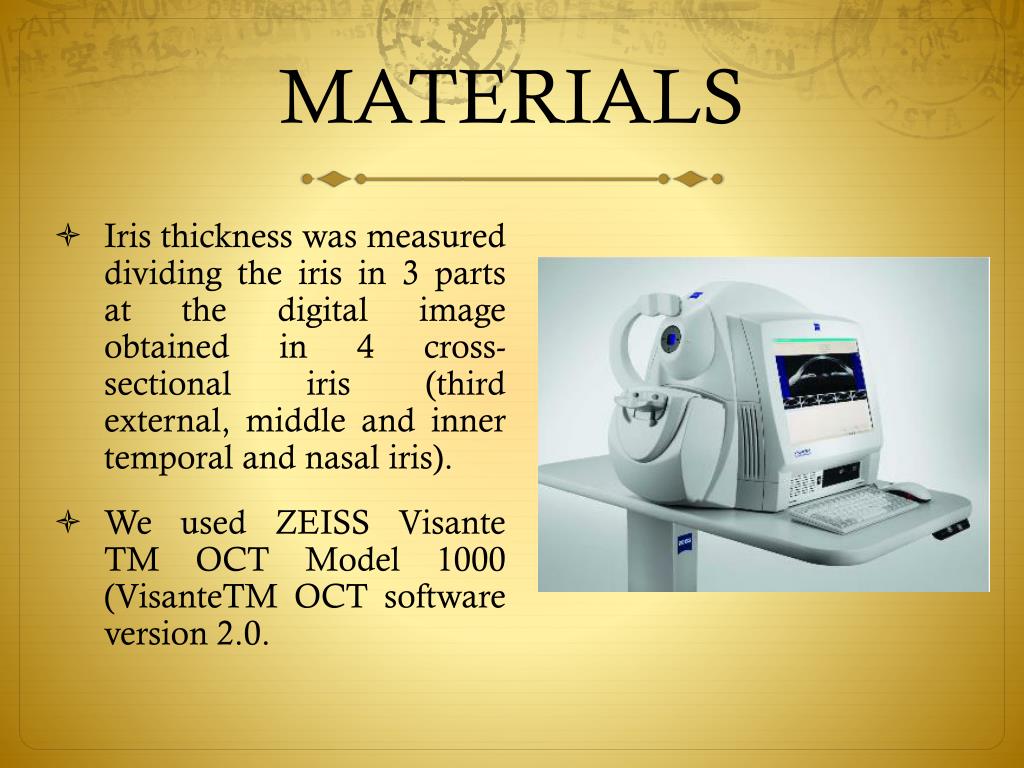 MATERIALS

Iris thickness was measured dividing the iris in 3 parts at the digital image obtained in 4 cross-sectional iris (third external, middle and inner temporal and nasal iris).

We used ZEISS Visante TM OCT Model 1000 (VisanteTM OCT software version 2.0.